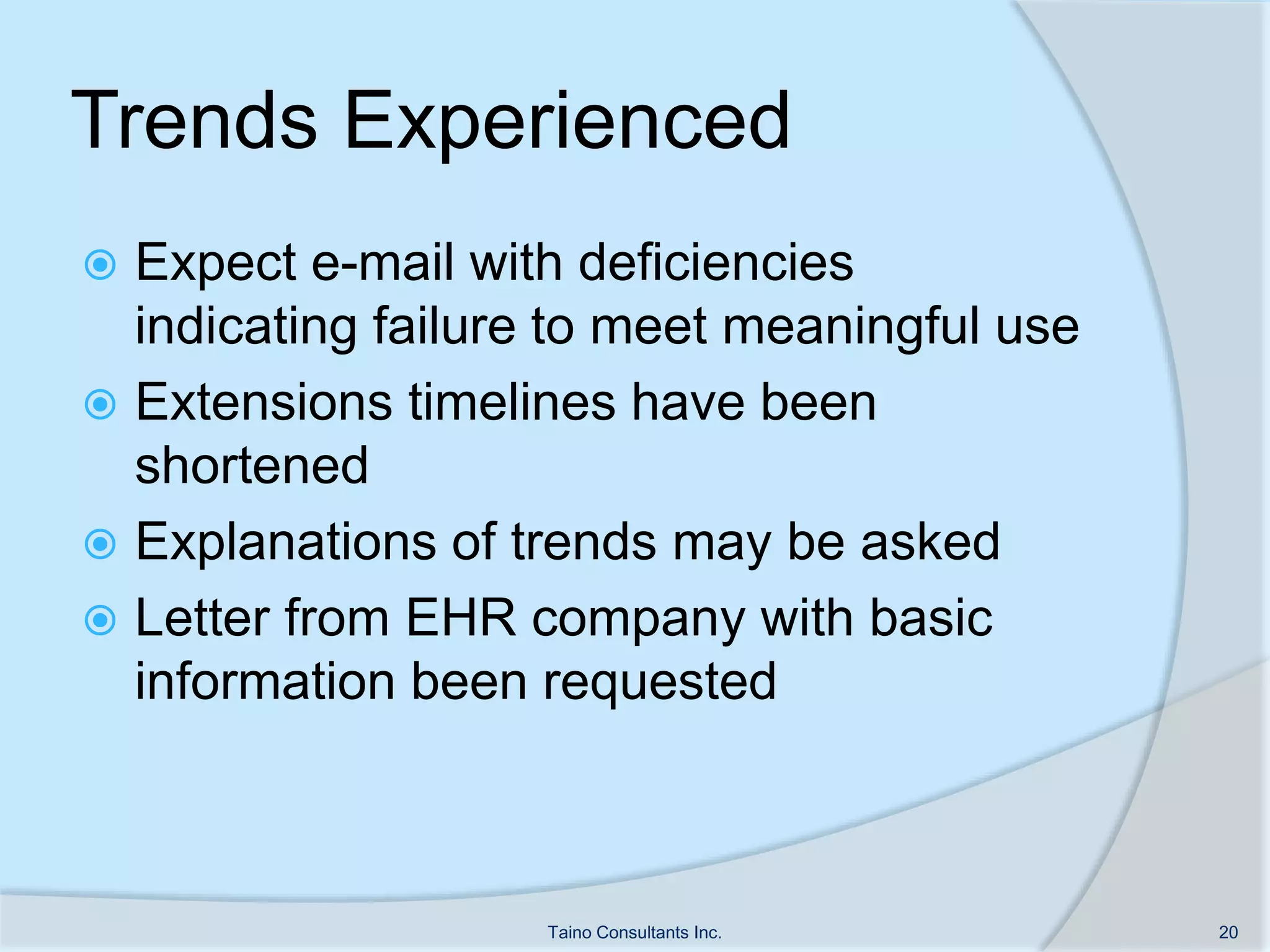 Trends Experienced

Expect e-mail with deficiencies indicating failure to meet meaningful use

Extensions timelines have been shortened

Explanations of trends may be asked

Letter from EHR company with basic information been requested

Taino Consultants Inc.

20